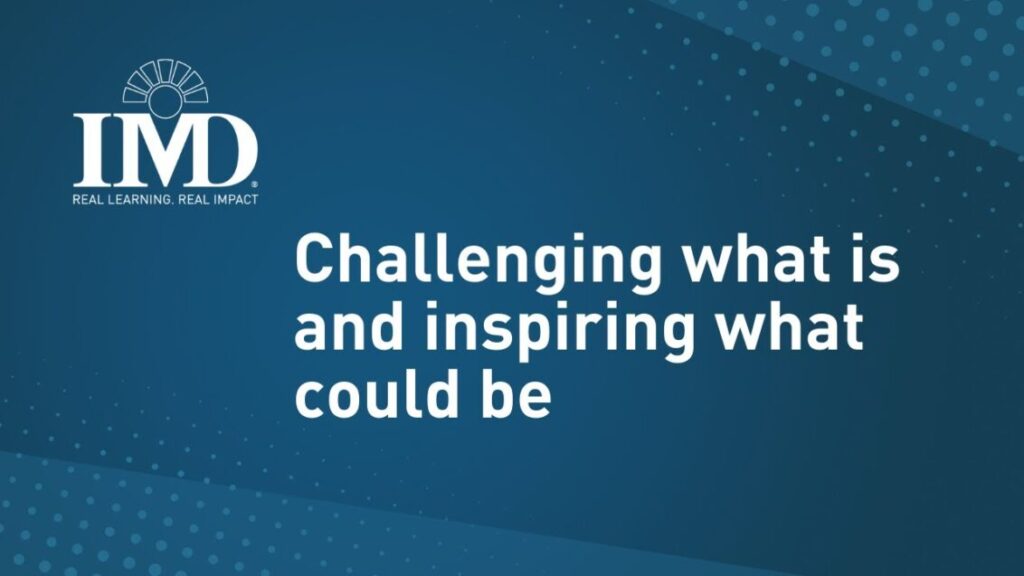 IMD®
REAL LEARNING. REAL IMPACT

Challenging what is and inspiring what could be